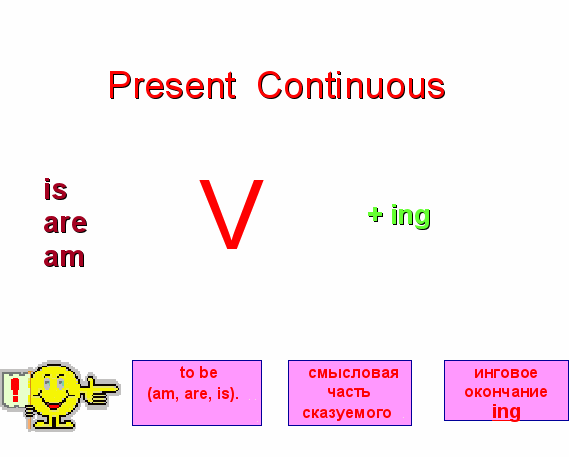 Present Continuous

is
are
am

V

+ ing

!

to be
(am, are, is).

смысловая
часть
сказуемого

инговое
окончание
ing